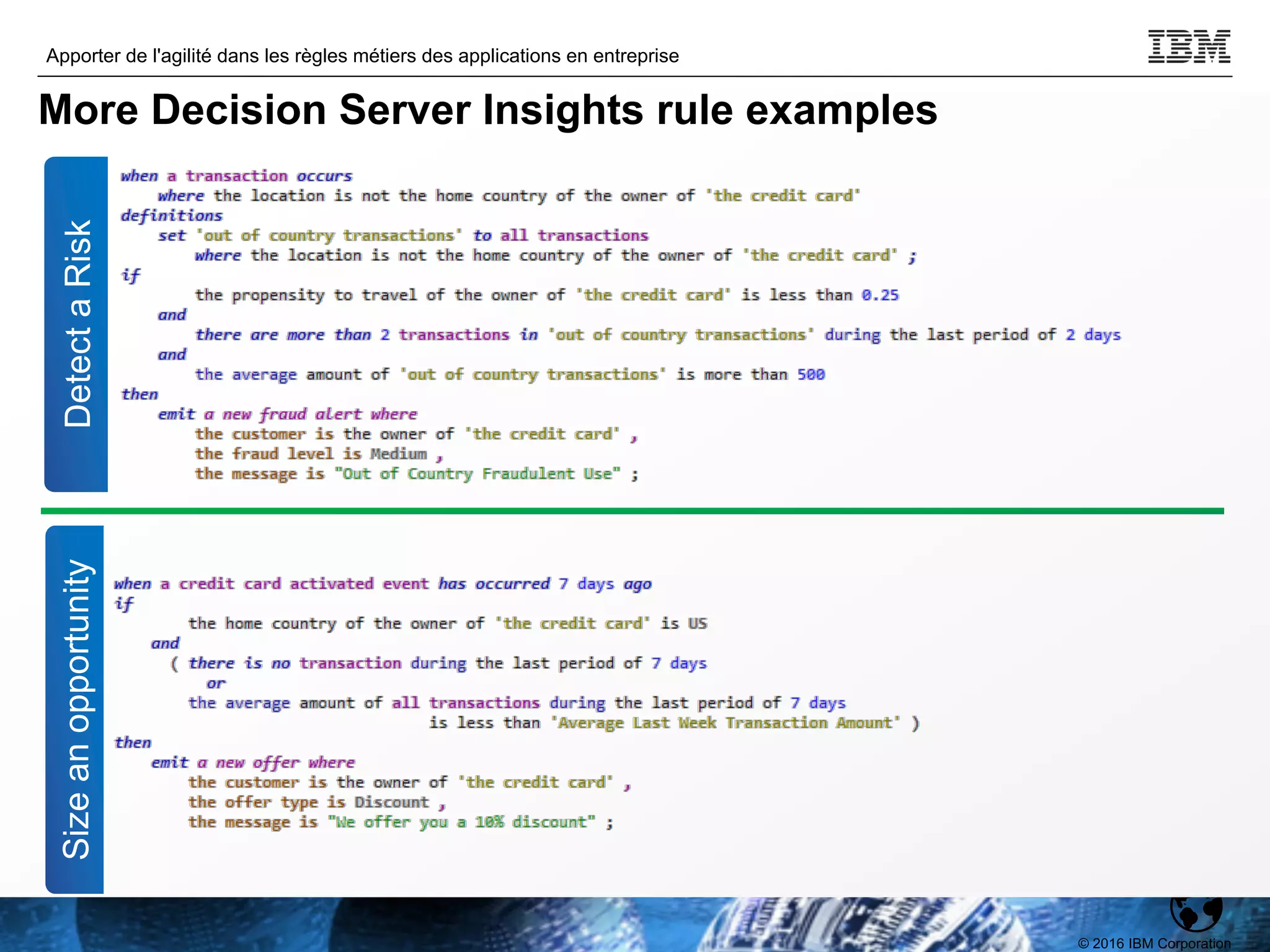 Apporter de l'agilité dans les règles métiers des applications en entreprise

IBM

More Decision Server Insights rule examples

Detect a Risk

when a transaction occurs
where the location is not the home country of the owner of 'the credit card'
definitions
set 'out of country transactions' to all transactions
where the location is not the home country of the owner of 'the credit card' ;
if
the propensity to travel of the owner of 'the credit card' is less than 0.25
and
there are more than 2 transactions in 'out of country transactions' during the last period of 2 days
and
the average amount of 'out of country transactions' is more than 500
then
emit a new fraud alert where
the customer is the owner of 'the credit card' ,
the fraud level is Medium ,
the message is "Out of Country Fraudulent Use" ;

Size an opportunity

when a credit card activated event has occurred 7 days ago
if
the home country of the owner of 'the credit card' is US
and
( there is no transaction during the last period of 7 days
or
the average amount of all transactions during the last period of 7 days
is less than 'Average Last Week Transaction Amount' )
then
emit a new offer where
the customer is the owner of 'the credit card' ,
the offer type is Discount ,
the message is "We offer you a 10% discount" ;

© 2016 IBM Corporation